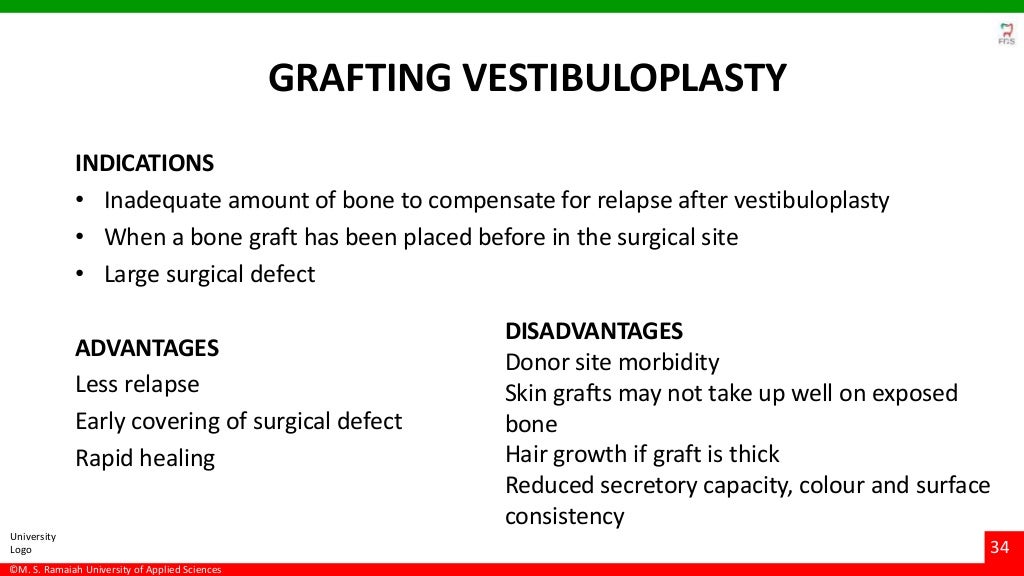 FDS

GRAFTING VESTIBULOPLASTY

INDICATIONS
• Inadequate amount of bone to compensate for relapse after vestibuloplasty
• When a bone graft has been placed before in the surgical site
• Large surgical defect

ADVANTAGES
Less relapse
Early covering of surgical defect
Rapid healing

DISADVANTAGES
Donor site morbidity
Skin grafts may not take up well on exposed bone
Hair growth if graft is thick
Reduced secretory capacity, colour and surface consistency

University Logo

34

©M. S. Ramaiah University of Applied Sciences